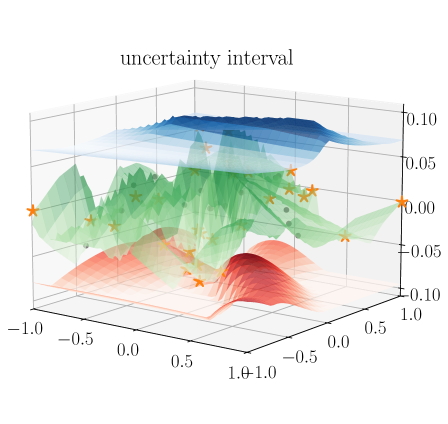 uncertainty interval

0.10
0.05
0.00
−0.05
−0.10

−1.0
−0.5
0.0
0.5
1.0

−1.0
−0.5
0.0
0.5
1.0